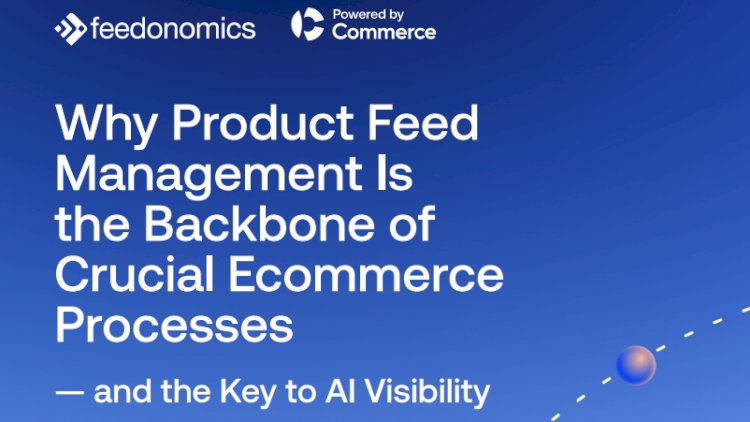 feedonomics

Powered by Commerce

Why Product Feed Management Is the Backbone of Crucial Ecommerce Processes

— and the Key to AI Visibility